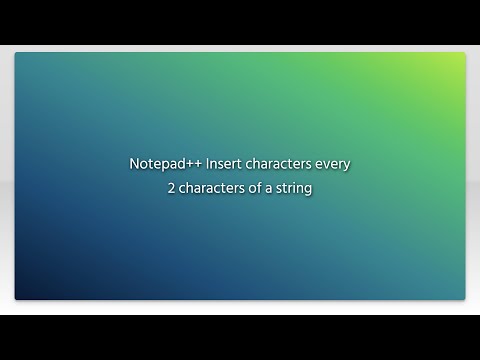 Notepad++ Insert characters every 2 characters of a string